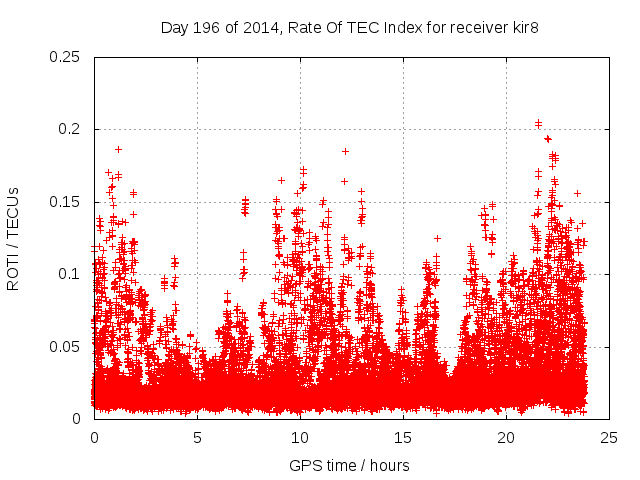 Day 196 of 2014, Rate Of TEC Index for receiver kir8

ROTI / TECUs

0.25
0.2
0.15
0.1
0.05
0

0
5
10
15
20
25

GPS time / hours